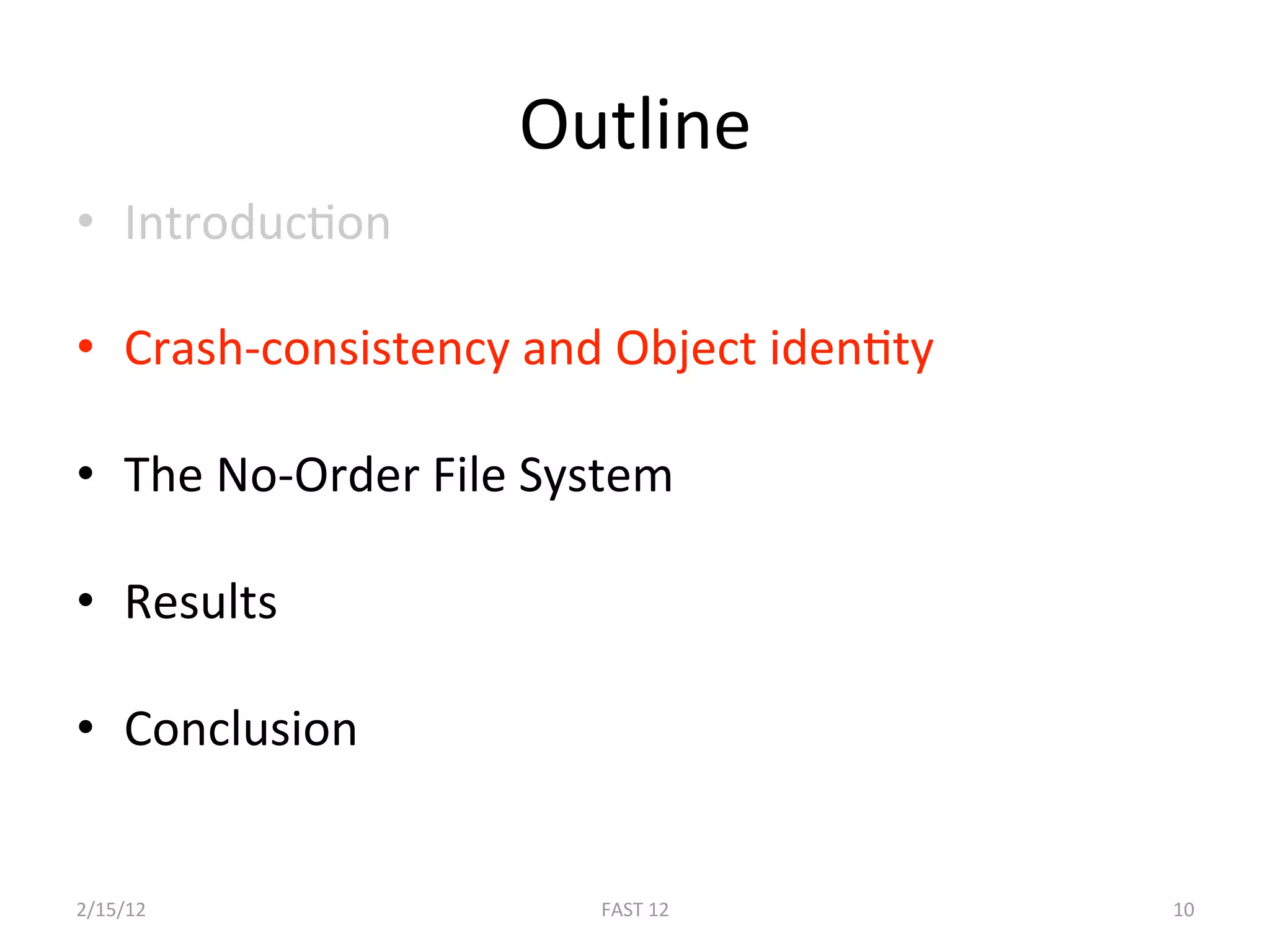 Outline

• Introduction

• Crash-consistency and Object identity

• The No-Order File System

• Results

• Conclusion

2/15/12

FAST 12

10